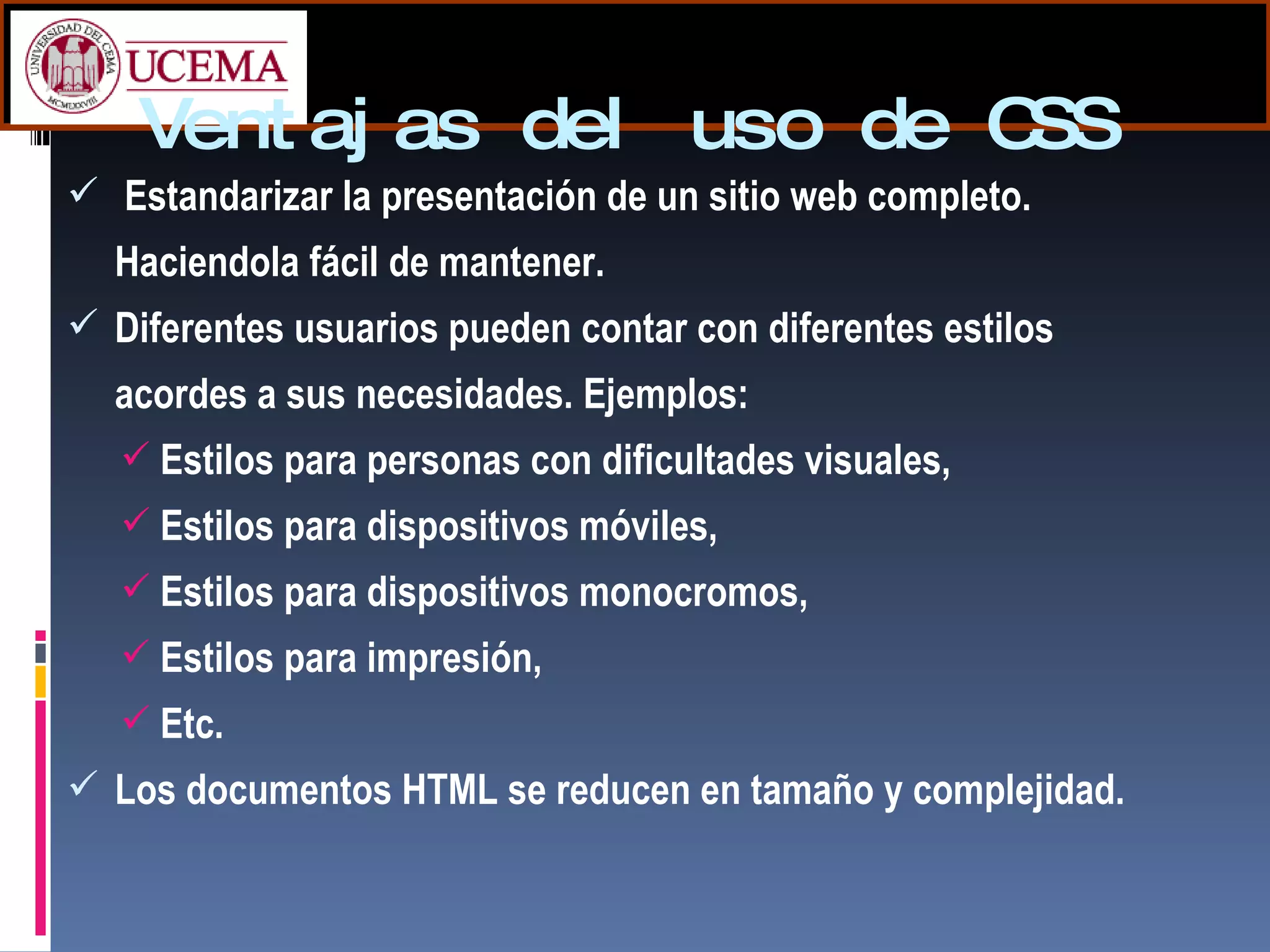 UNIVERSIDAD DEL CEMA
MCMLXXVIII
UCEMA

Ventajas del uso de CSS

✓ Estandarizar la presentación de un sitio web completo. Haciendola fácil de mantener.

✓ Diferentes usuarios pueden contar con diferentes estilos acordes a sus necesidades. Ejemplos:

✓ Estilos para personas con dificultades visuales,

✓ Estilos para dispositivos móviles,

✓ Estilos para dispositivos monocromos,

✓ Estilos para impresión,

✓ Etc.

✓ Los documentos HTML se reducen en tamaño y complejidad.